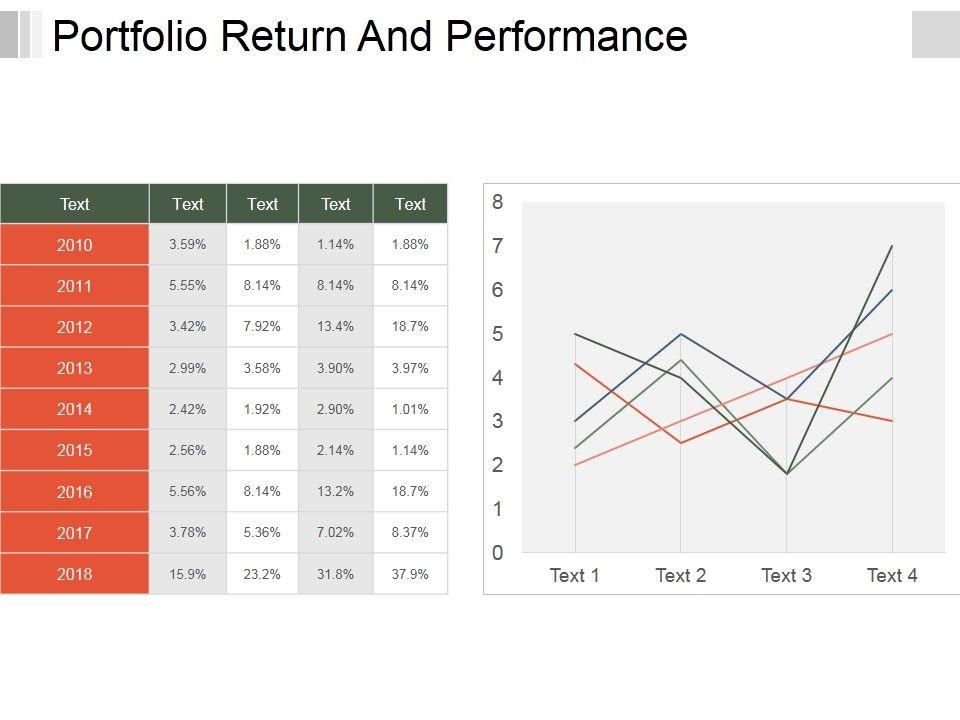 Portfolio Return And Performance

| Text | Text | Text | Text | Text |
|---|---|---|---|---|
| 2010 | 3.59% | 1.88% | 1.14% | 1.88% |
| 2011 | 5.55% | 8.14% | 8.14% | 8.14% |
| 2012 | 3.42% | 7.92% | 13.4% | 18.7% |
| 2013 | 2.99% | 3.58% | 3.90% | 3.97% |
| 2014 | 2.42% | 1.92% | 2.90% | 1.01% |
| 2015 | 2.56% | 1.88% | 2.14% | 1.14% |
| 2016 | 5.56% | 8.14% | 13.2% | 18.7% |
| 2017 | 3.78% | 5.36% | 7.02% | 8.37% |
| 2018 | 15.9% | 23.2% | 31.8% | 37.9% |

8
7
6
5
4
3
2
1
0
Text 1 Text 2 Text 3 Text 4